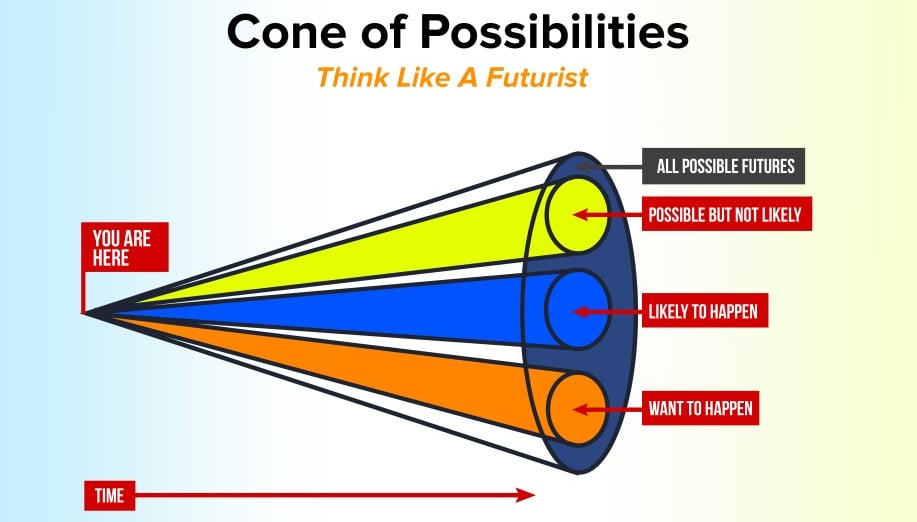 Cone of Possibilities

Think Like A Futurist

YOU ARE HERE

ALL POSSIBLE FUTURES

POSSIBLE BUT NOT LIKELY

LIKELY TO HAPPEN

WANT TO HAPPEN

TIME